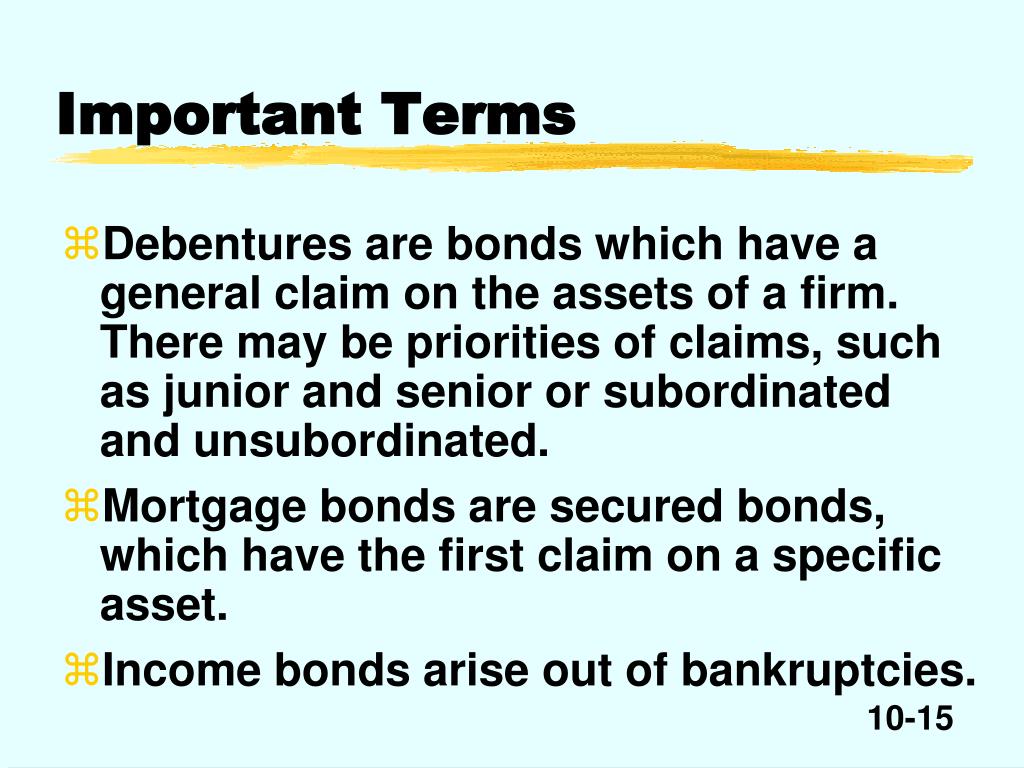 Important Terms

⌘Debentures are bonds which have a general claim on the assets of a firm. There may be priorities of claims, such as junior and senior or subordinated and unsubordinated.

⌘Mortgage bonds are secured bonds, which have the first claim on a specific asset.

⌘Income bonds arise out of bankruptcies.

10-15